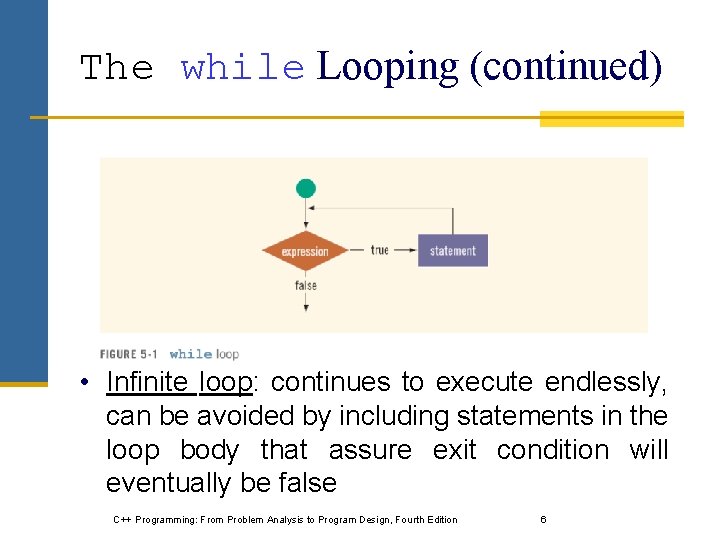 The while Looping (continued)

expression
true
statement
false

FIGURE 5-1 while loop

• Infinite loop: continues to execute endlessly, can be avoided by including statements in the loop body that assure exit condition will eventually be false

C++ Programming: From Problem Analysis to Program Design, Fourth Edition 6